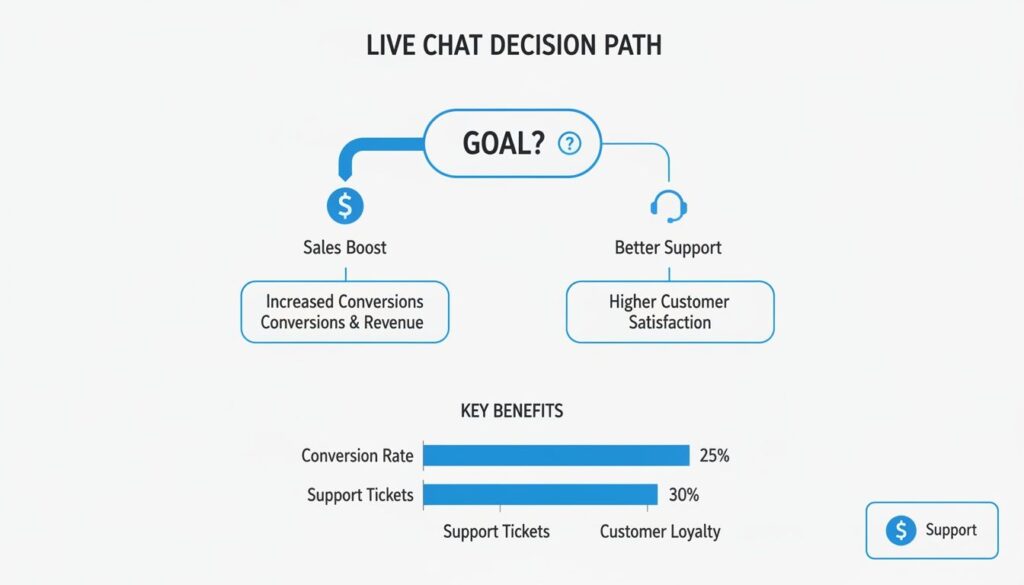 LIVE CHAT DECISION PATH

GOAL? ?

$

Sales Boost

Increased Conversions Conversions & Revenue

Better Support

Higher Customer Satisfaction

KEY BENEFITS

Conversion Rate 25%

Support Tickets 30%

Support Tickets Customer Loyalty

$ Support